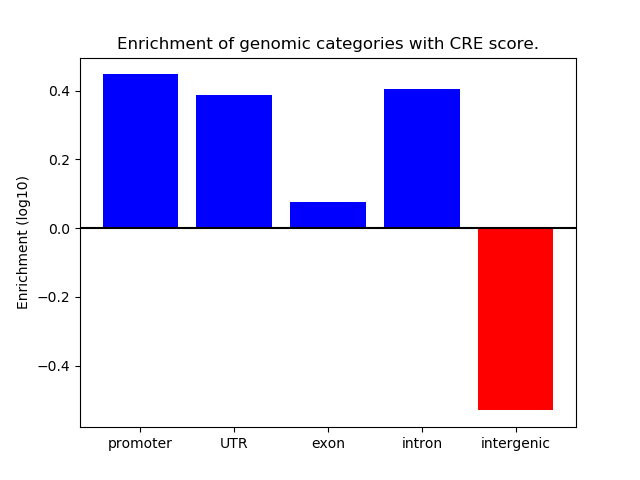 Enrichment of genomic categories with CRE score.

Enrichment (log10)

0.4
0.2
0.0
−0.2
−0.4

promoter
UTR
exon
intron
intergenic